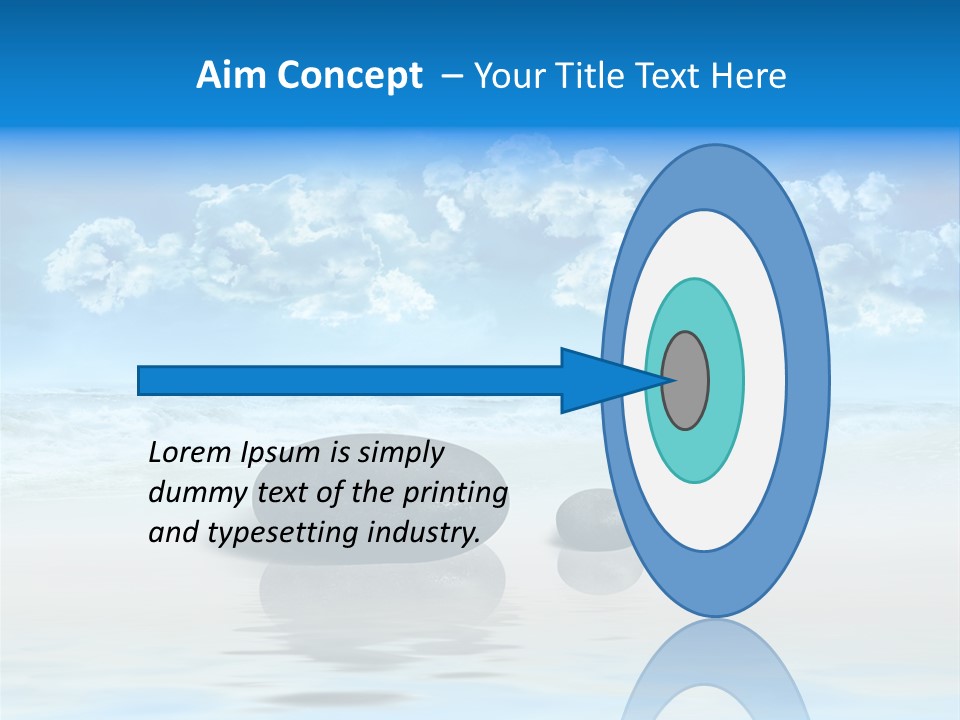 Aim Concept – Your Title Text Here

Lorem Ipsum is simply dummy text of the printing and typesetting industry.